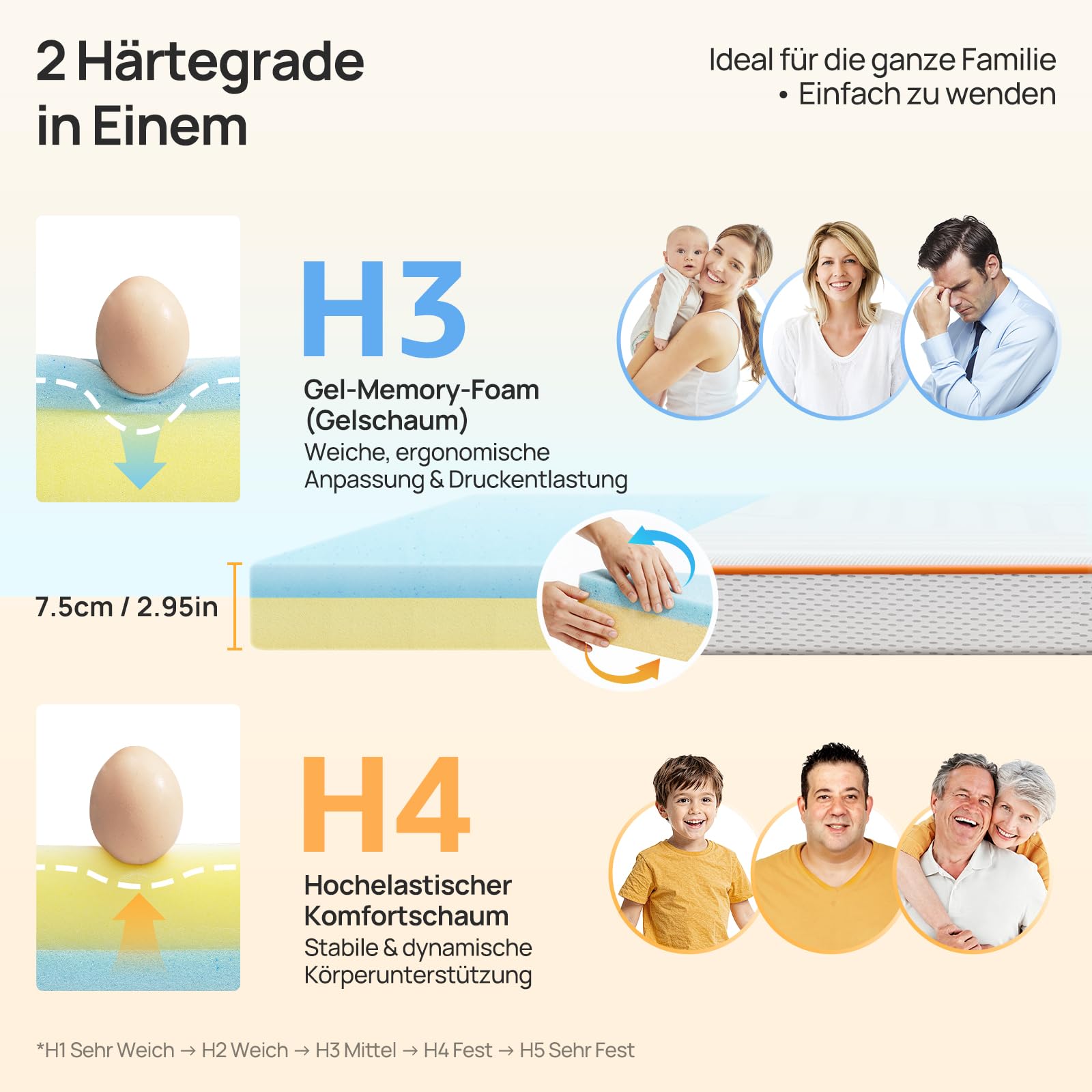 2 Härtegrade in Einem

Ideal für die ganze Familie
• Einfach zu wenden

H3

Gel-Memory-Foam (Gelschaum)
Weiche, ergonomische Anpassung & Druckentlastung

7.5cm / 2.95in

H4

Hochelastischer Komfortschaum
Stabile & dynamische Körperunterstützung

*H1 Sehr Weich → H2 Weich → H3 Mittel → H4 Fest → H5 Sehr Fest